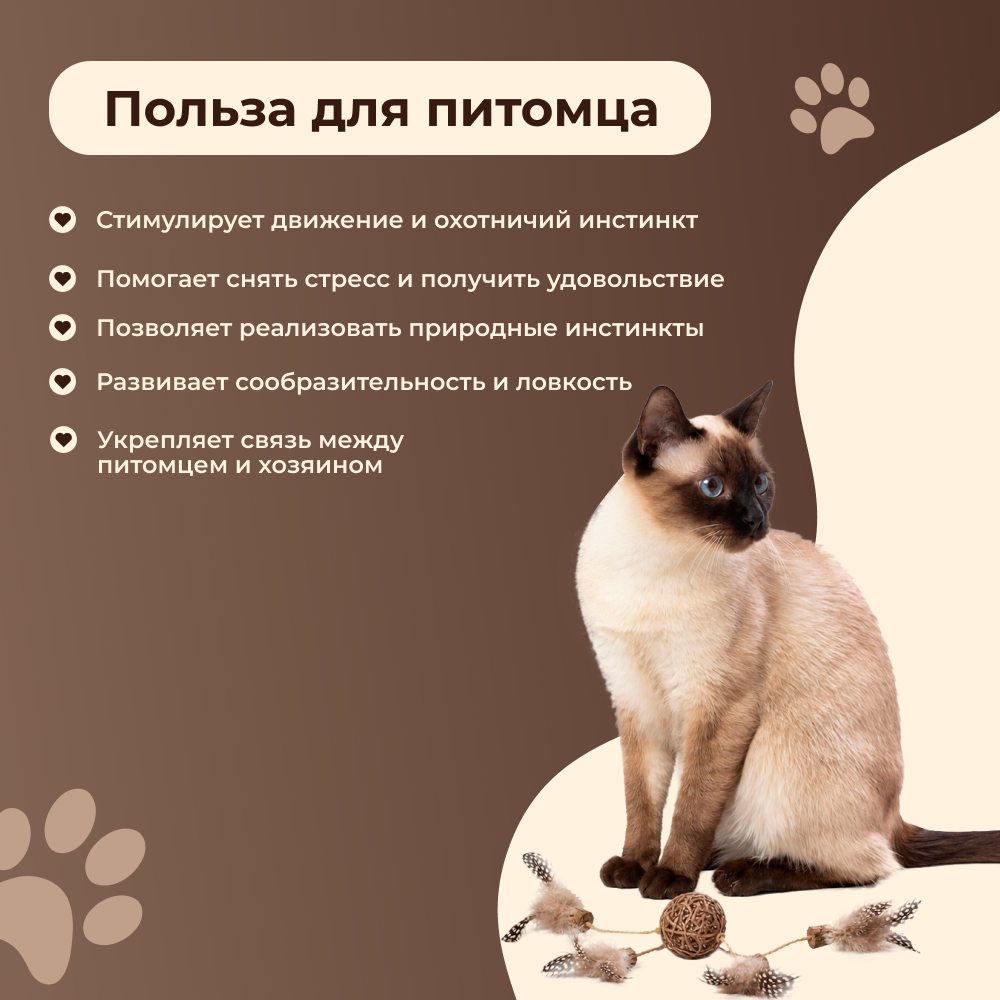 Польза для питомца

Стимулирует движение и охотничий инстинкт

Помогает снять стресс и получить удовольствие

Позволяет реализовать природные инстинкты

Развивает сообразительность и ловкость

Укрепляет связь между питомцем и хозяином